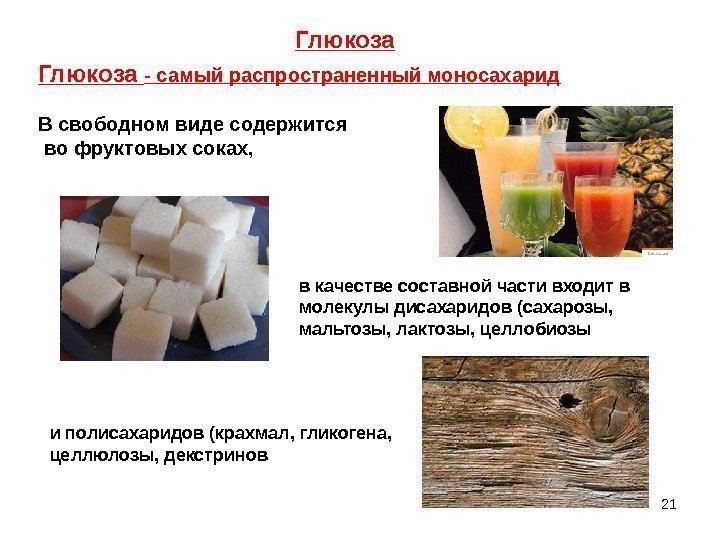 Глюкоза

Глюкоза - самый распространенный моносахарид

В свободном виде содержится во фруктовых соках,

в качестве составной части входит в молекулы дисахаридов (сахарозы, мальтозы, лактозы, целлобиозы

и полисахаридов (крахмал, гликогена, целлюлозы, декстринов

21